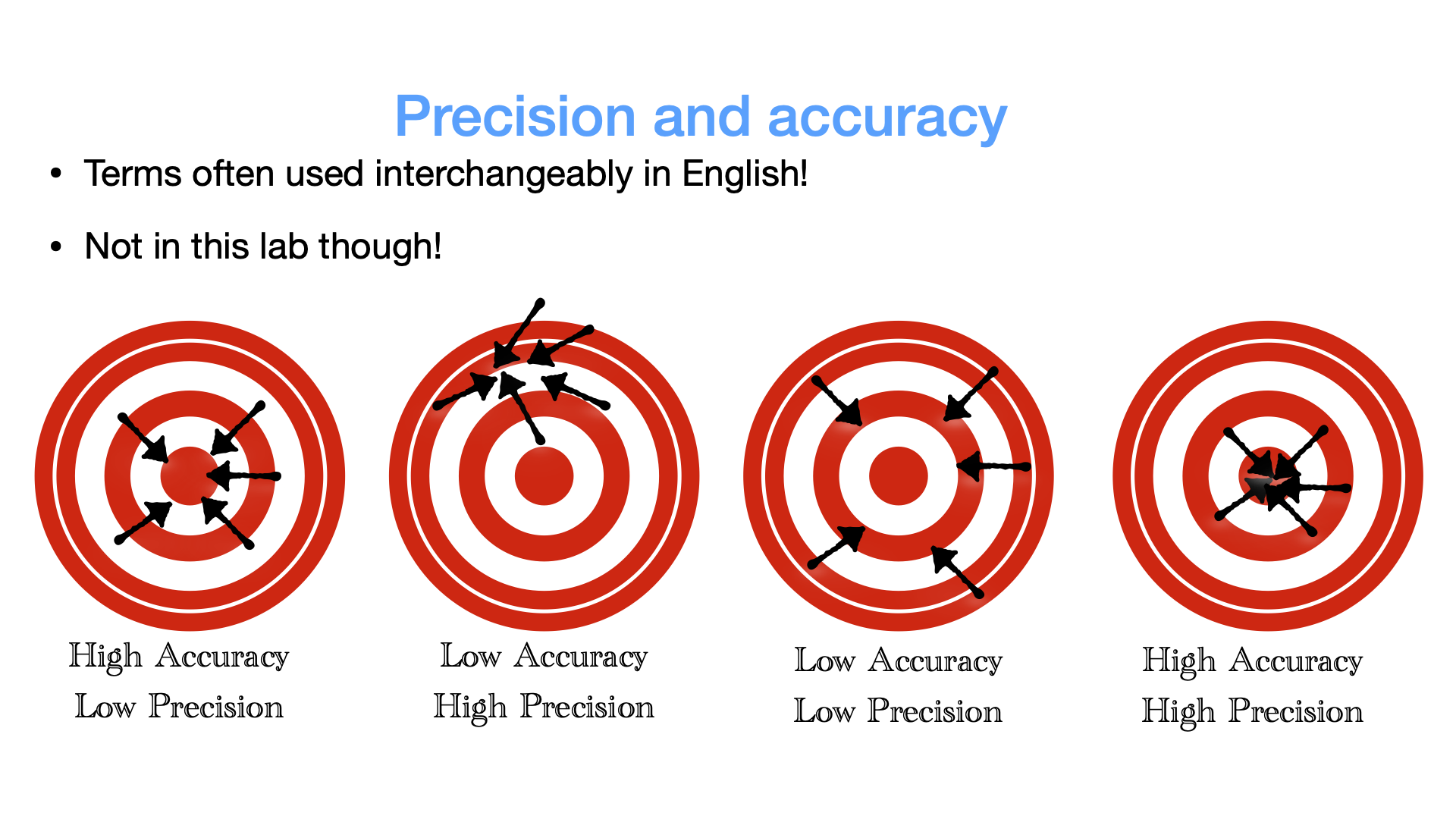 Precision and accuracy

• Terms often used interchangeably in English!

• Not in this lab though!

High Accuracy
Low Precision

Low Accuracy
High Precision

Low Accuracy
Low Precision

High Accuracy
High Precision